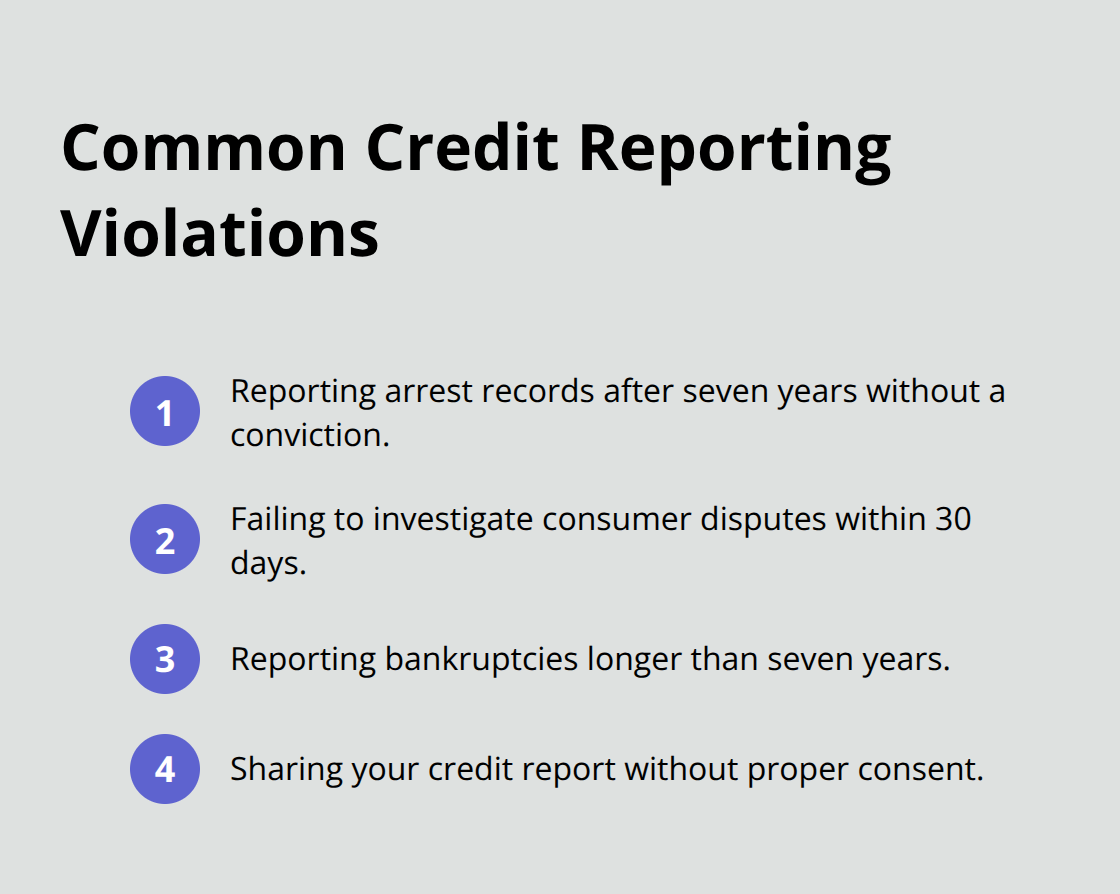 Common Credit Reporting Violations

1 Reporting arrest records after seven years without a conviction.

2 Failing to investigate consumer disputes within 30 days.

3 Reporting bankruptcies longer than seven years.

4 Sharing your credit report without proper consent.